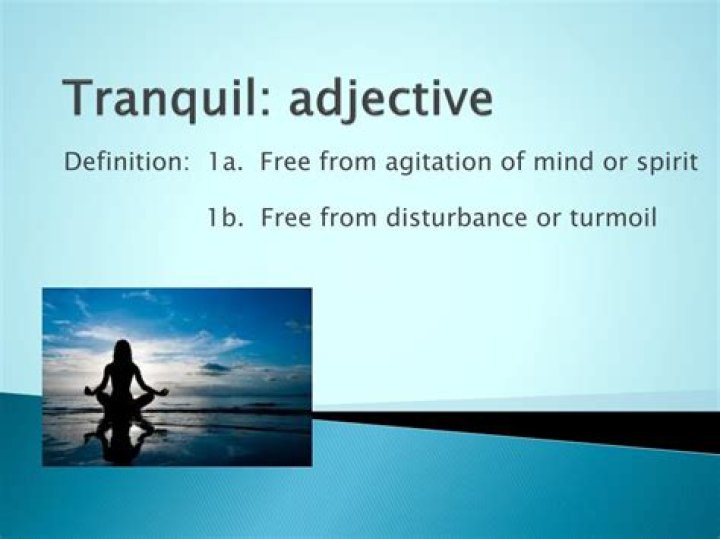 Tranquil: adjective

Definition: 1a. Free from agitation of mind or spirit

1b. Free from disturbance or turmoil